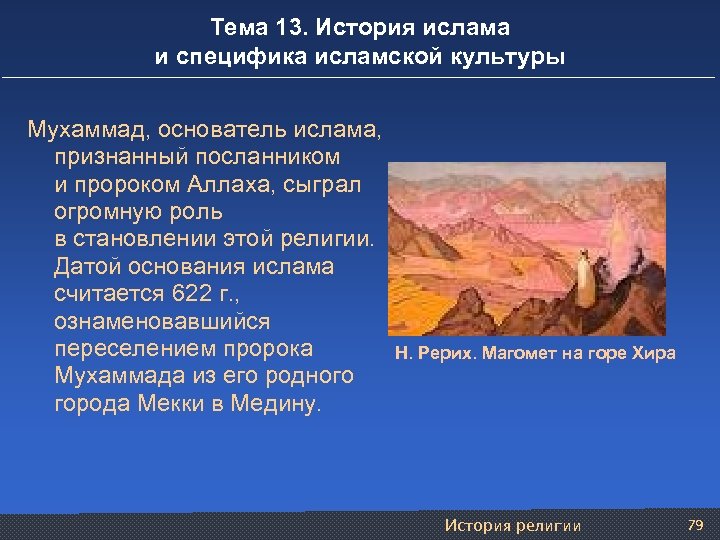 Тема 13. История ислама и специфика исламской культуры

Мухаммад, основатель ислама, признанный посланником и пророком Аллаха, сыграл огромную роль в становлении этой религии. Датой основания ислама считается 622 г., ознаменовавшийся переселением пророка Мухаммада из его родного города Мекки в Медину.

Н. Рерих. Магомет на горе Хира

История религии

79